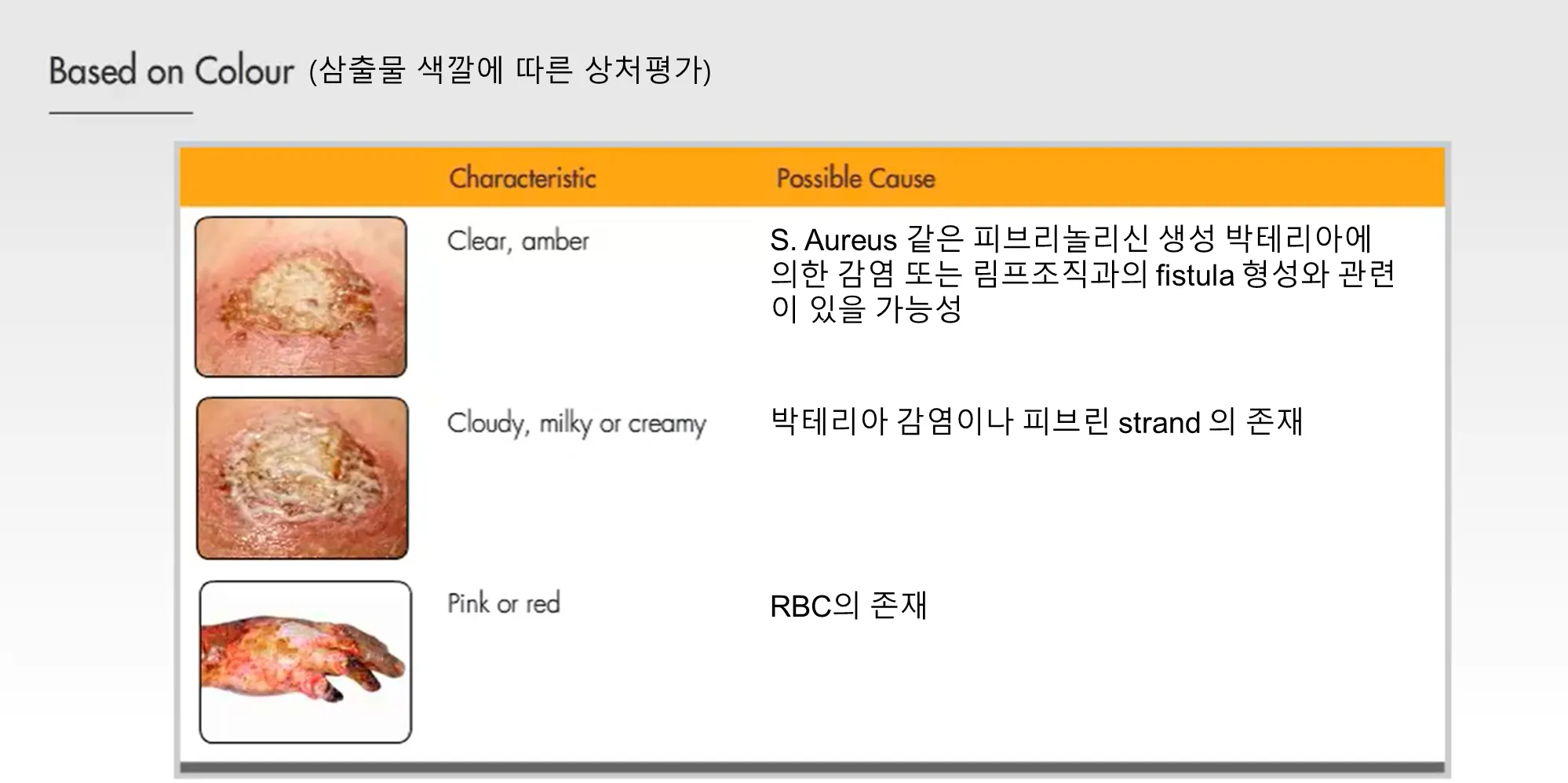 Based on Colour (삼출물 색깔에 따른 상처평가)

| | Characteristic | Possible Cause |
|---|---|---|
| | Clear, amber | S. Aureus 같은 피브리놀리신 생성 박테리아에 의한 감염 또는 림프조직과의 fistula 형성와 관련이 있을 가능성 |
| | Cloudy, milky or creamy | 박테리아 감염이나 피브린 strand 의 존재 |
| | Pink or red | RBC의 존재 |